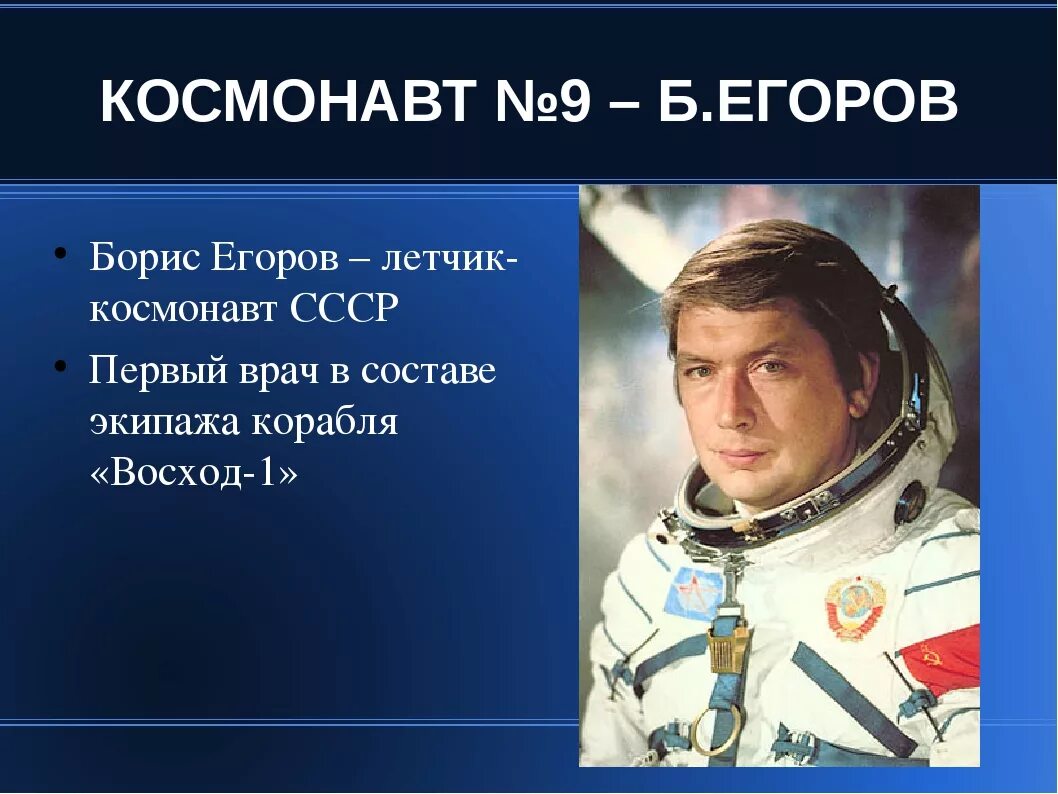 КОСМОНАВТ №9 – Б.ЕГОРОВ

• Борис Егоров – летчик-космонавт СССР
• Первый врач в составе экипажа корабля «Восход-1»